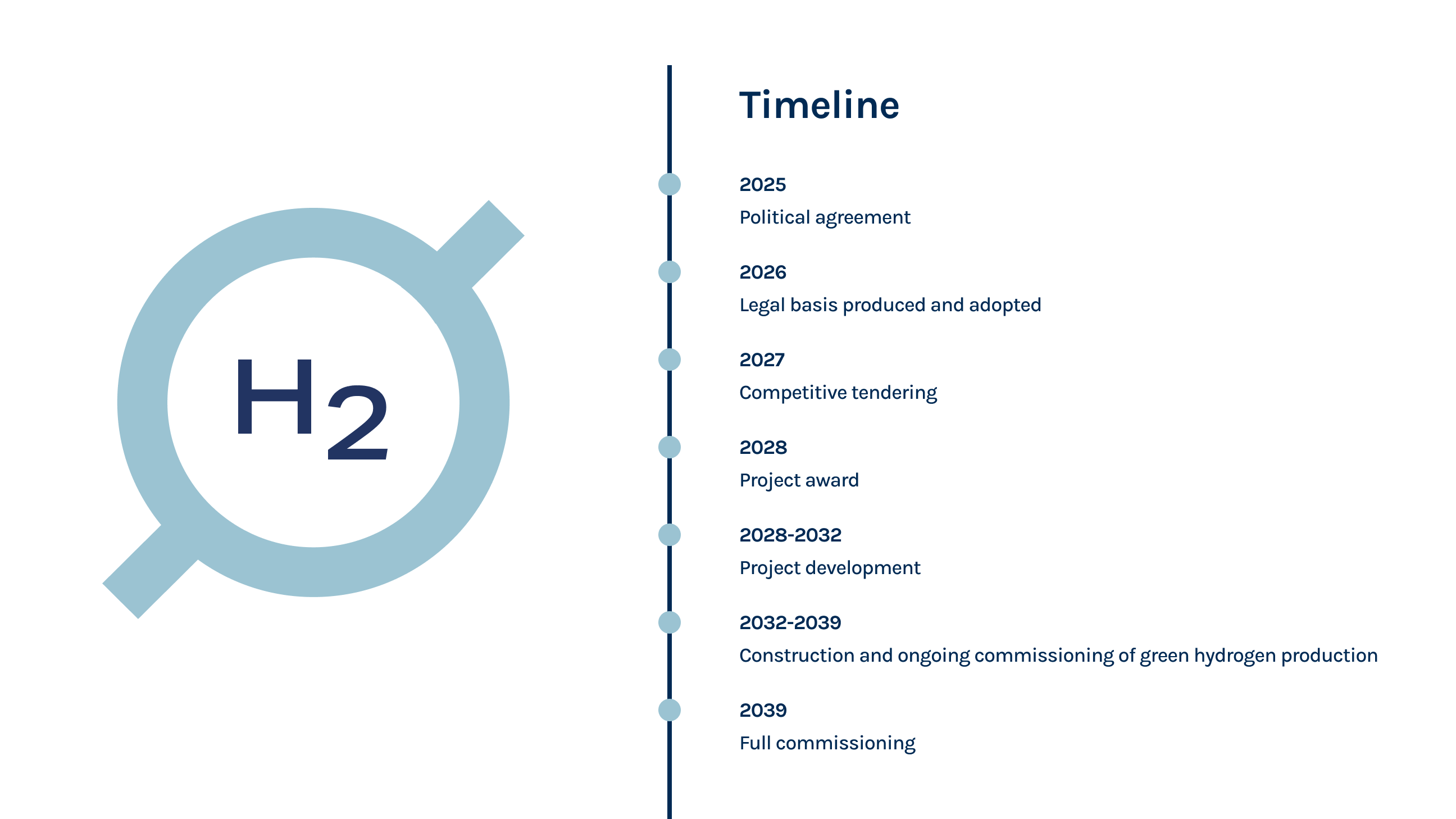 $H_2$

Timeline

2025
Political agreement

2026
Legal basis produced and adopted

2027
Competitive tendering

2028
Project award

2028-2032
Project development

2032-2039
Construction and ongoing commissioning of green hydrogen production

2039
Full commissioning